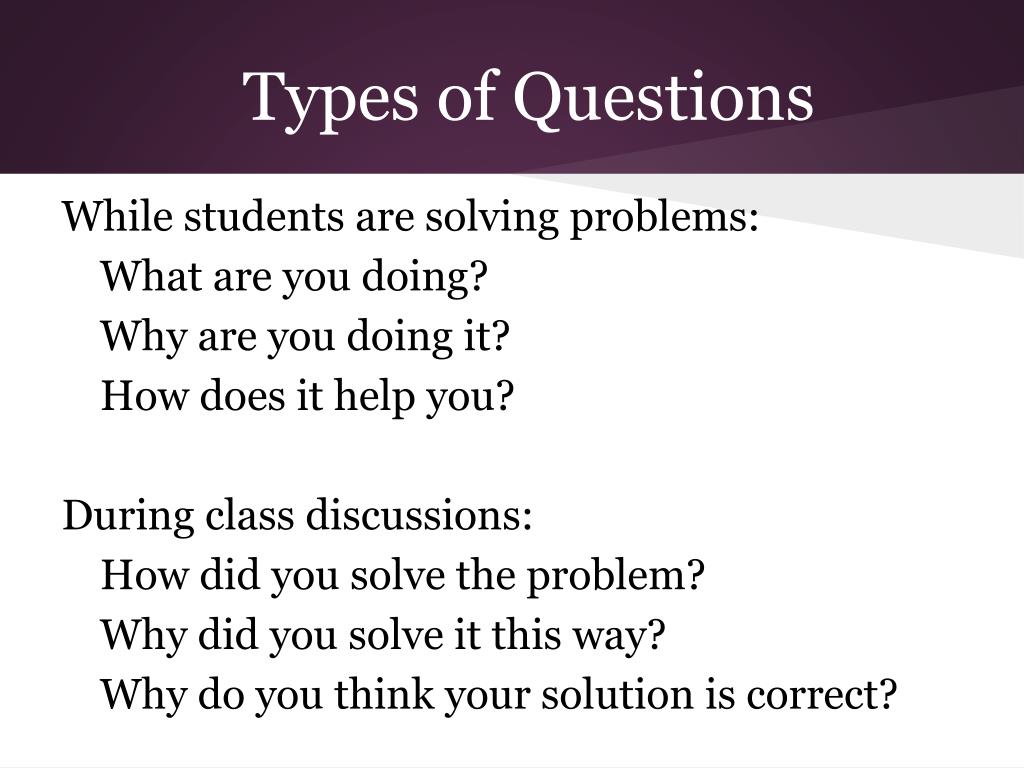 Types of Questions

While students are solving problems:
What are you doing?
Why are you doing it?
How does it help you?

During class discussions:
How did you solve the problem?
Why did you solve it this way?
Why do you think your solution is correct?